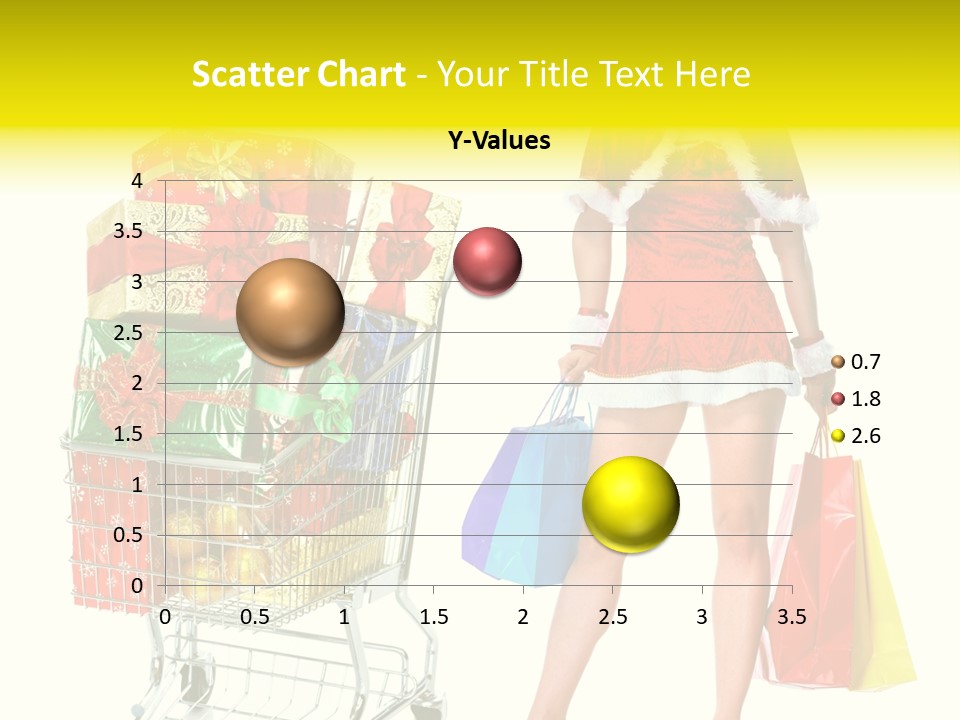 Scatter Chart - Your Title Text Here

Y-Values

4
3.5
3
2.5
2
1.5
1
0.5
0

0 0.5 1 1.5 2 2.5 3 3.5

0.7
1.8
2.6